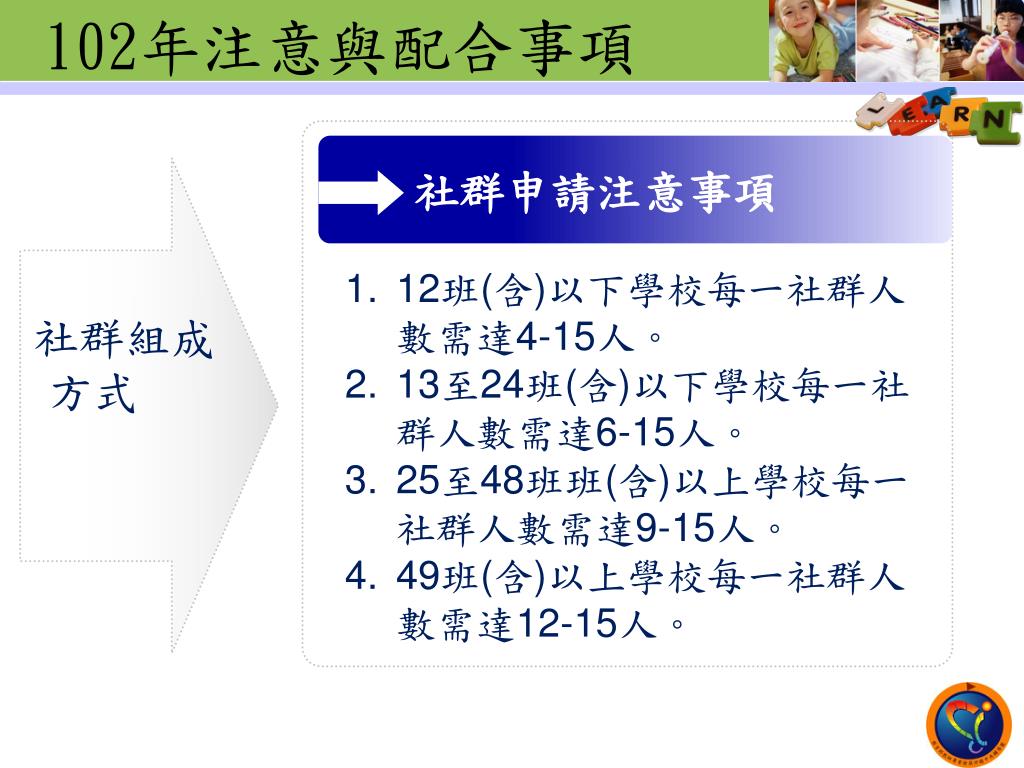 102年注意與配合事項

LEARN

社群組成方式

社群申請注意事項

1. 12班(含)以下學校每一社群人數需達4-15人。
2. 13至24班(含)以下學校每一社群人數需達6-15人。
3. 25至48班班(含)以上學校每一社群人數需達9-15人。
4. 49班(含)以上學校每一社群人數需達12-15人。